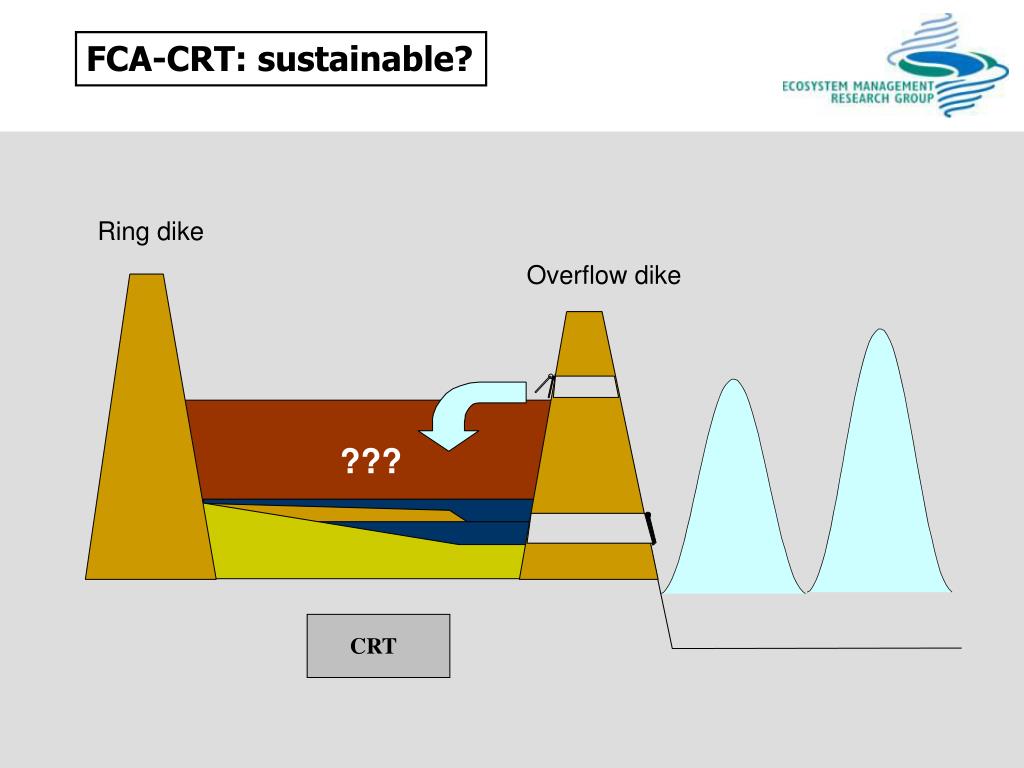 FCA-CRT: sustainable?

ECOSYSTEM MANAGEMENT RESEARCH GROUP

Ring dike

Overflow dike

???

CRT